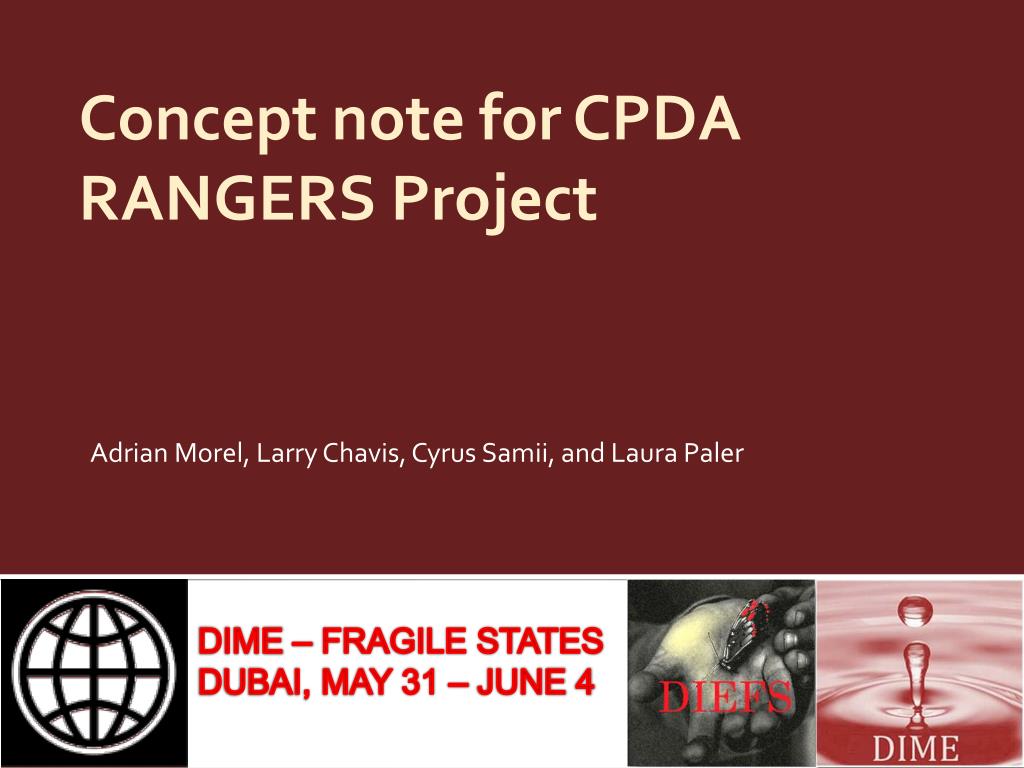 Concept note for CPDA RANGERS Project

Adrian Morel, Larry Chavis, Cyrus Samii, and Laura Paler

DIME – FRAGILE STATES
DUBAI, MAY 31 – JUNE 4

DIEFS

DIME